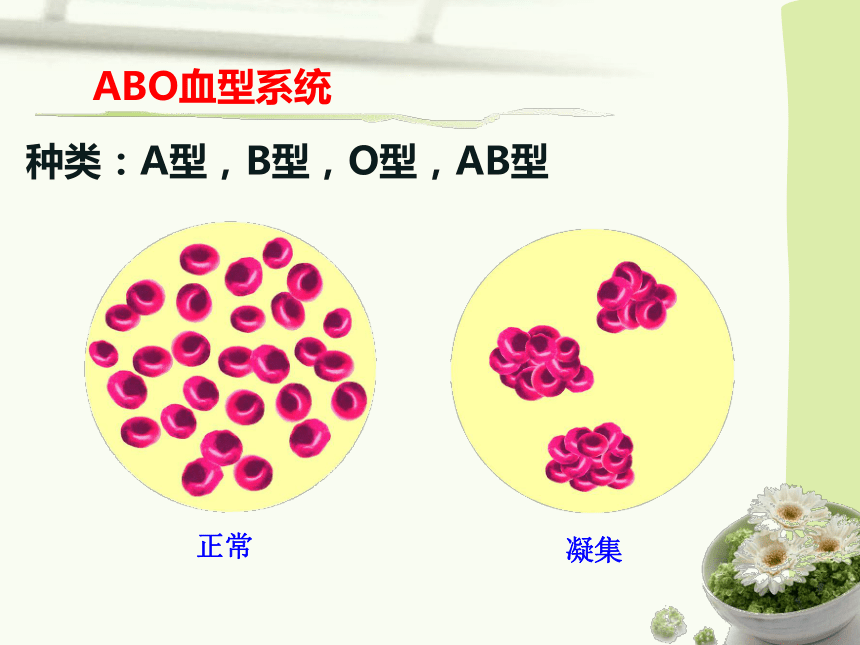 ABO血型系统

种类：A型，B型，O型，AB型

正常

凝集